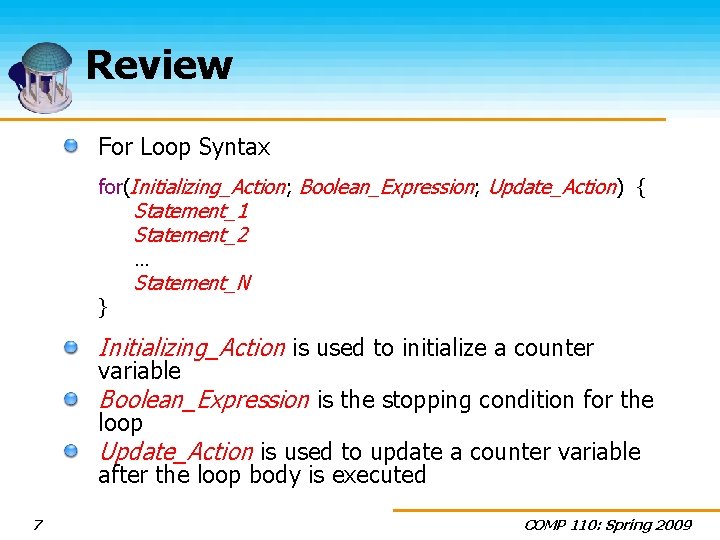 Review

For Loop Syntax

for(Initializing_Action; Boolean_Expression; Update_Action) {
Statement_1
Statement_2
…
Statement_N
}

Initializing_Action is used to initialize a counter variable

Boolean_Expression is the stopping condition for the loop

Update_Action is used to update a counter variable after the loop body is executed

7

COMP 110: Spring 2009